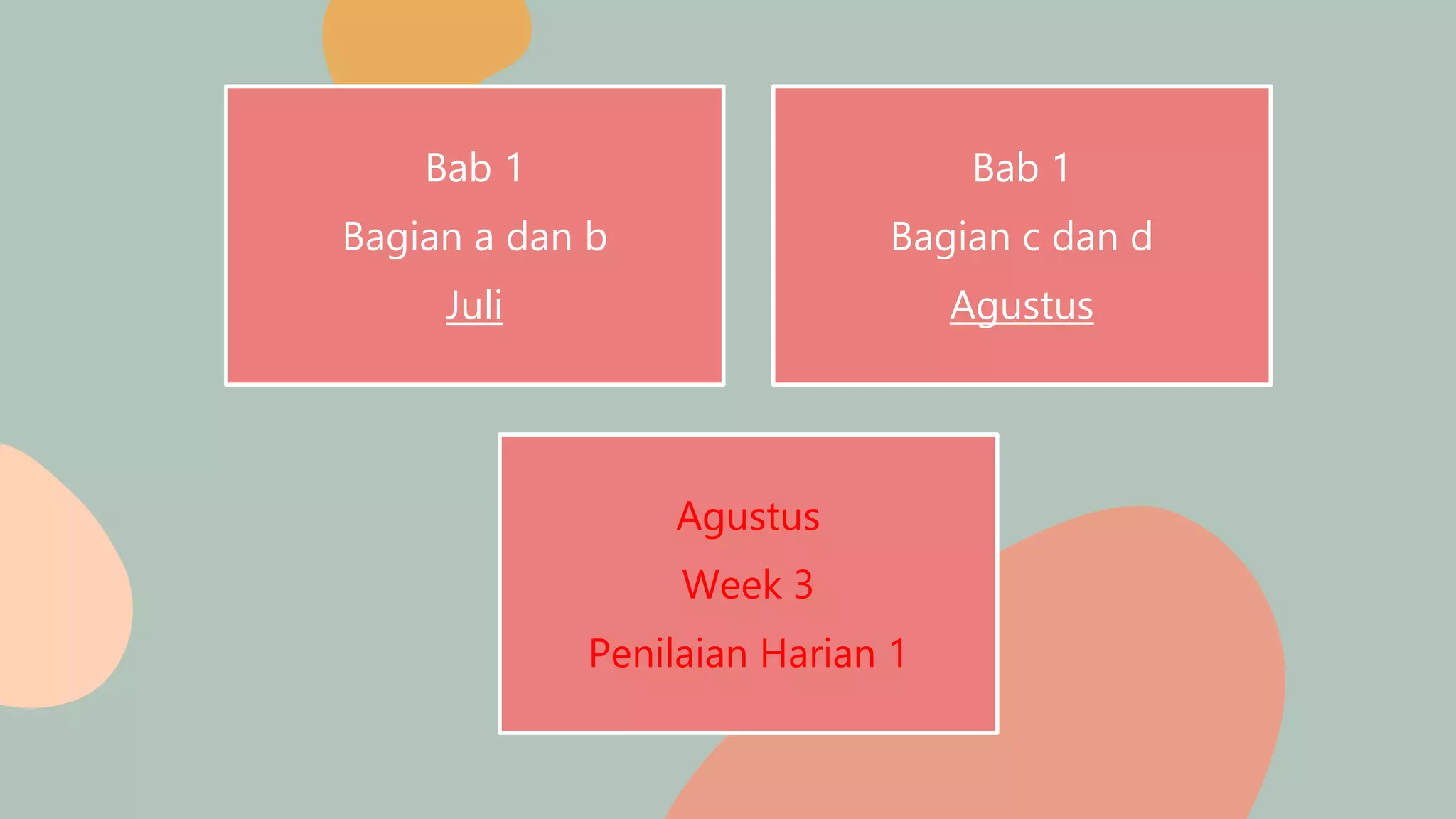 Bab 1
Bagian a dan b
Juli

Bab 1
Bagian c dan d
Agustus

Agustus
Week 3
Penilaian Harian 1